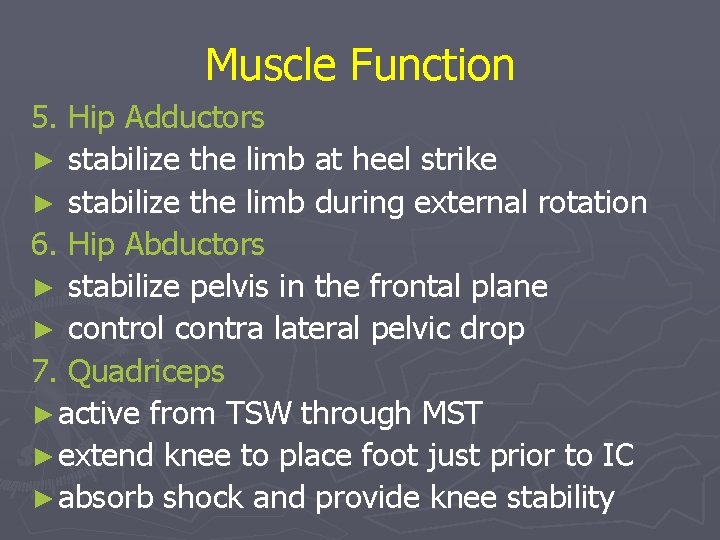 Muscle Function

5. Hip Adductors
► stabilize the limb at heel strike
► stabilize the limb during external rotation

6. Hip Abductors
► stabilize pelvis in the frontal plane
► control contra lateral pelvic drop

7. Quadriceps
► active from TSW through MST
► extend knee to place foot just prior to IC
► absorb shock and provide knee stability